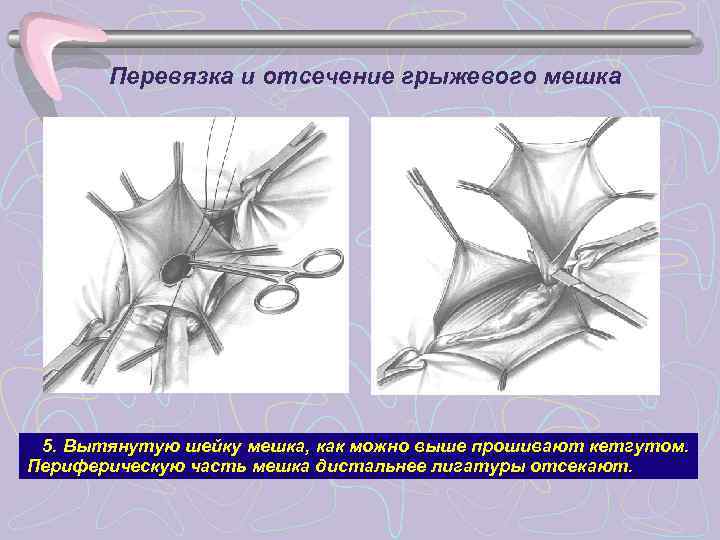 Перевязка и отсечение грыжевого мешка

5. Вытянутую шейку мешка, как можно выше прошивают кетгутом. Периферическую часть мешка дистальнее лигатуры отсекают.